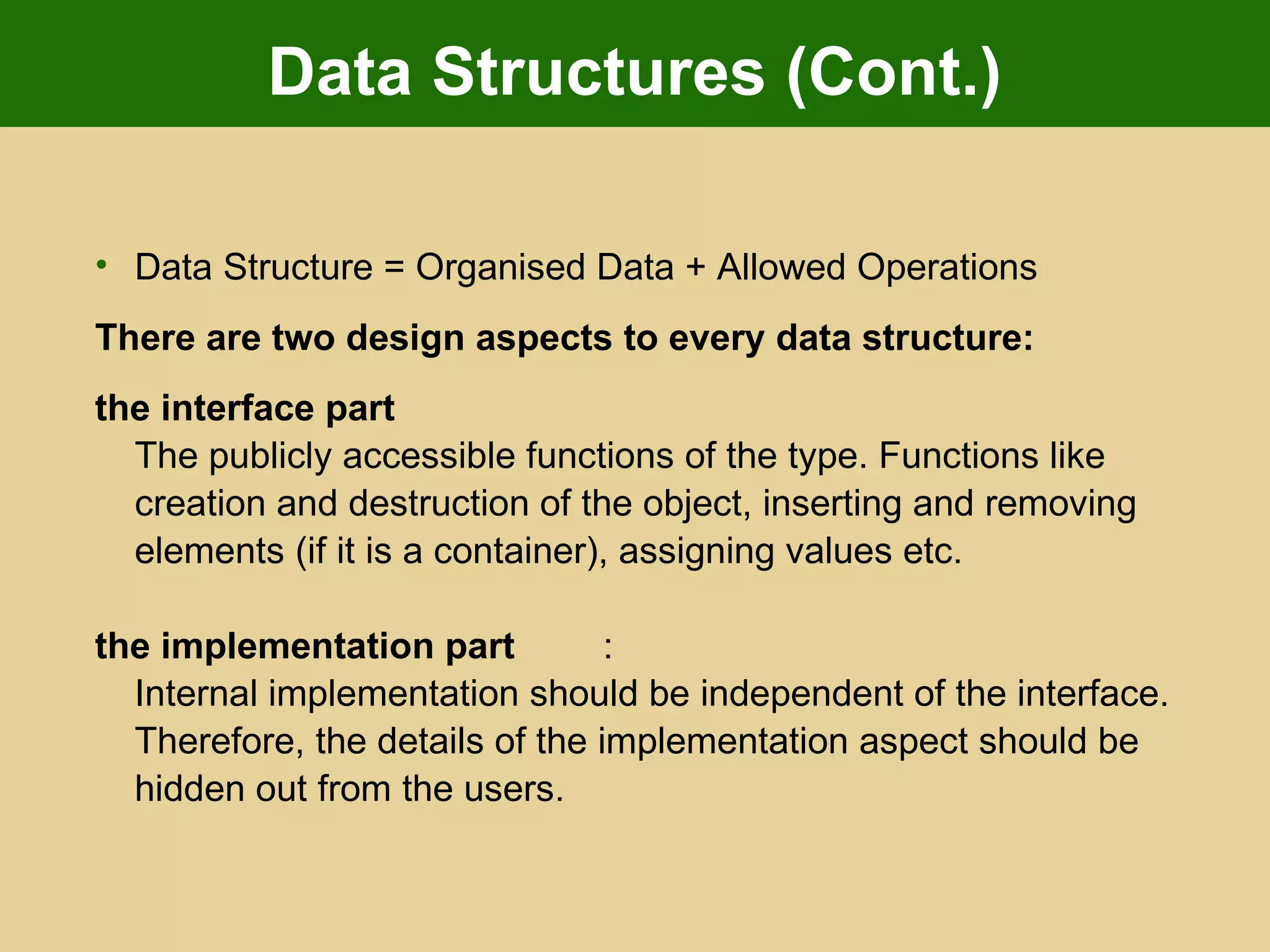 Data Structures (Cont.)

• Data Structure = Organised Data + Allowed Operations

There are two design aspects to every data structure:

the interface part
The publicly accessible functions of the type. Functions like creation and destruction of the object, inserting and removing elements (if it is a container), assigning values etc.

the implementation part :
Internal implementation should be independent of the interface. Therefore, the details of the implementation aspect should be hidden out from the users.